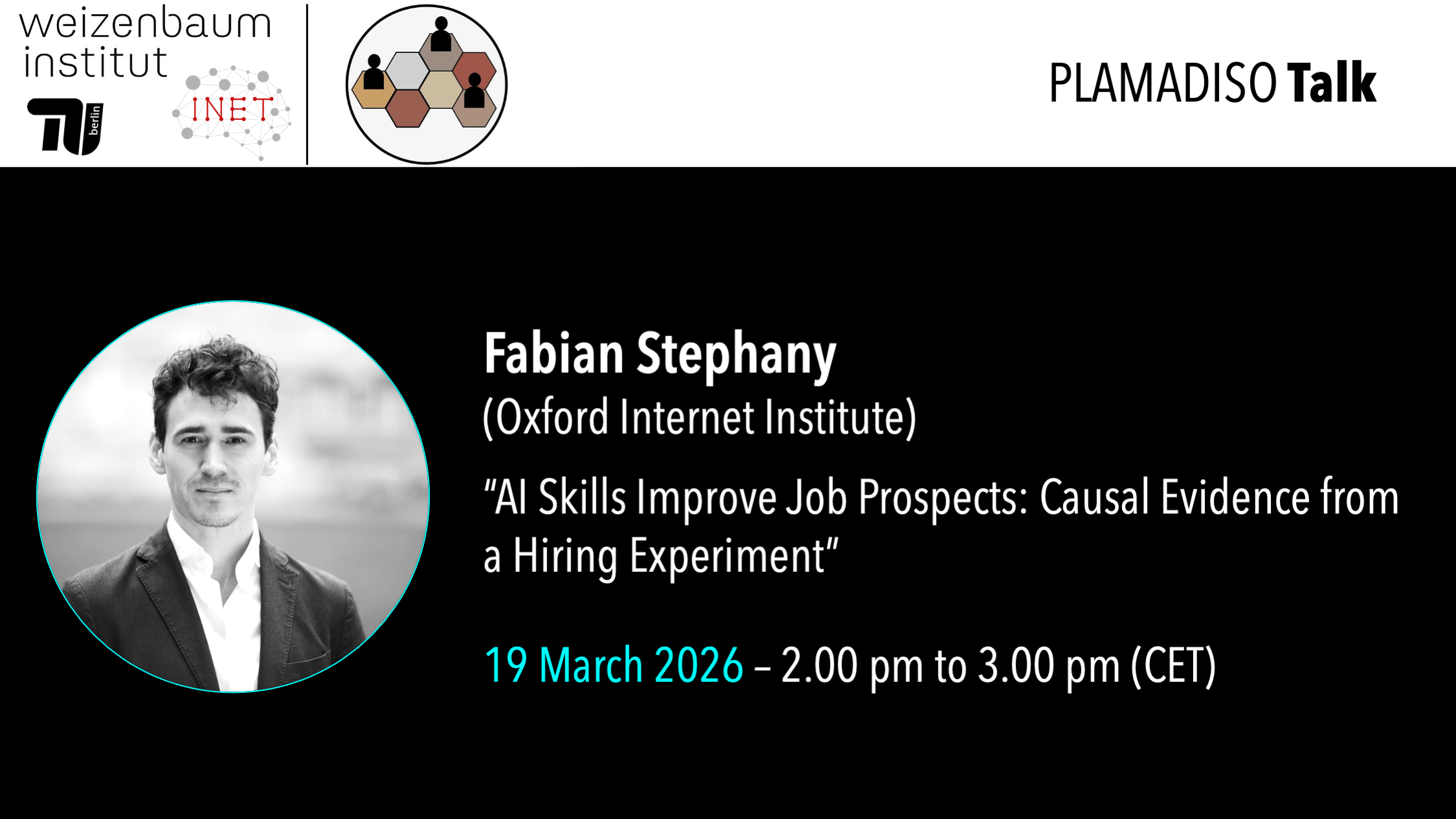 weizenbaum institut

TU berlin

INET

PLAMADISO Talk

Fabian Stephany
(Oxford Internet Institute)

“AI Skills Improve Job Prospects: Causal Evidence from a Hiring Experiment”

19 March 2026 – 2.00 pm to 3.00 pm (CET)